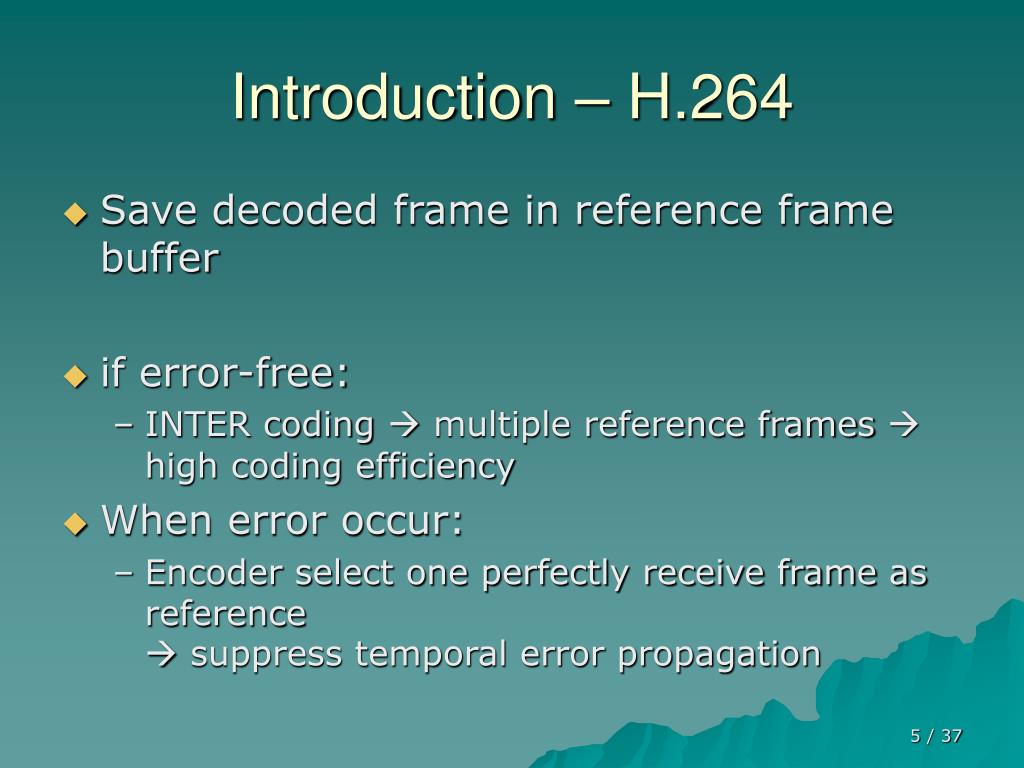 Introduction – H.264

◆ Save decoded frame in reference frame buffer

◆ if error-free:
– INTER coding → multiple reference frames → high coding efficiency

◆ When error occur:
– Encoder select one perfectly receive frame as reference
→ suppress temporal error propagation

5 / 37